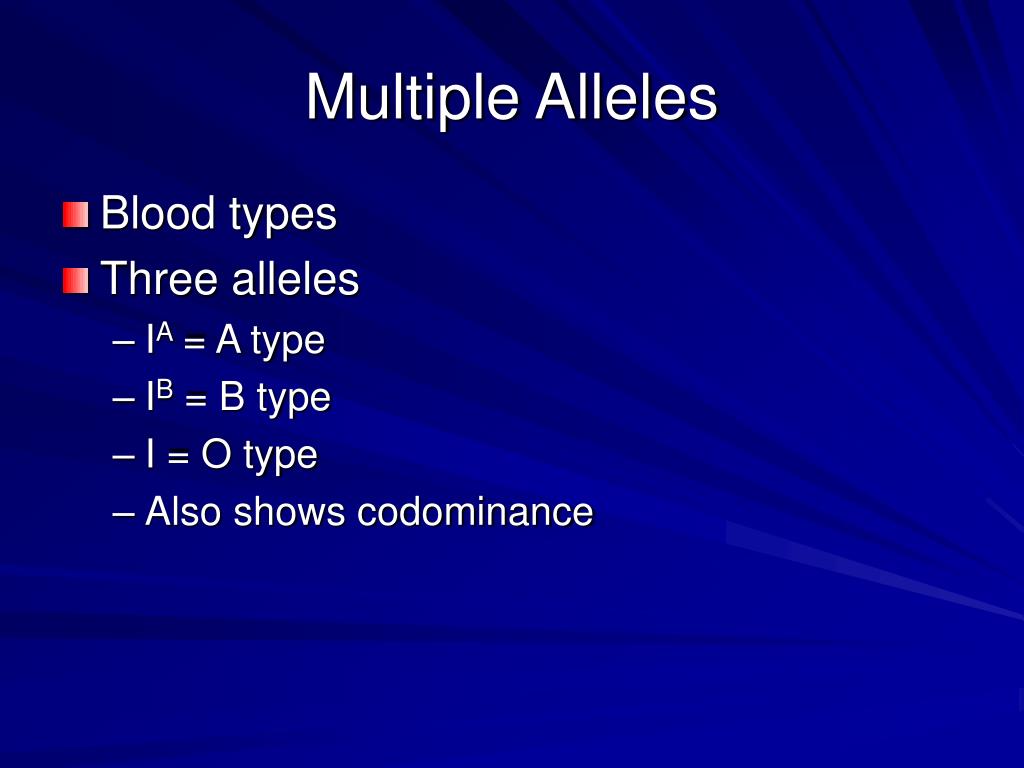 Multiple Alleles

Blood types

Three alleles

– $I^A$ = A type

– $I^B$ = B type

– I = O type

– Also shows codominance